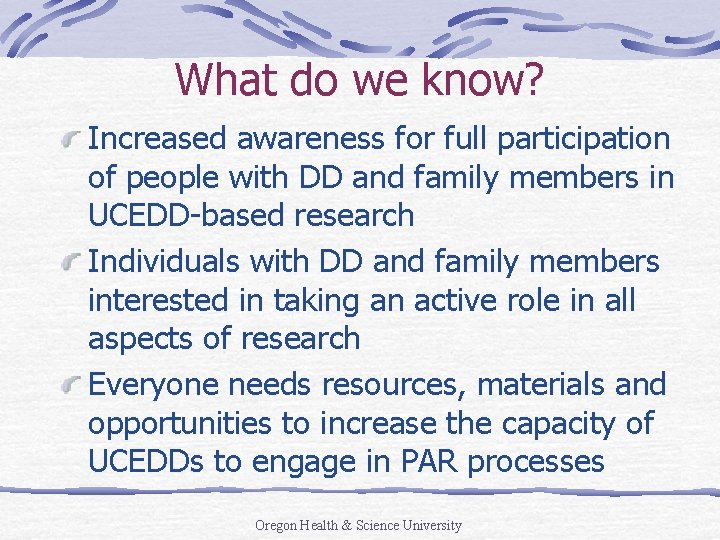 What do we know?

Increased awareness for full participation of people with DD and family members in UCEDD-based research

Individuals with DD and family members interested in taking an active role in all aspects of research

Everyone needs resources, materials and opportunities to increase the capacity of UCEDDs to engage in PAR processes

Oregon Health & Science University